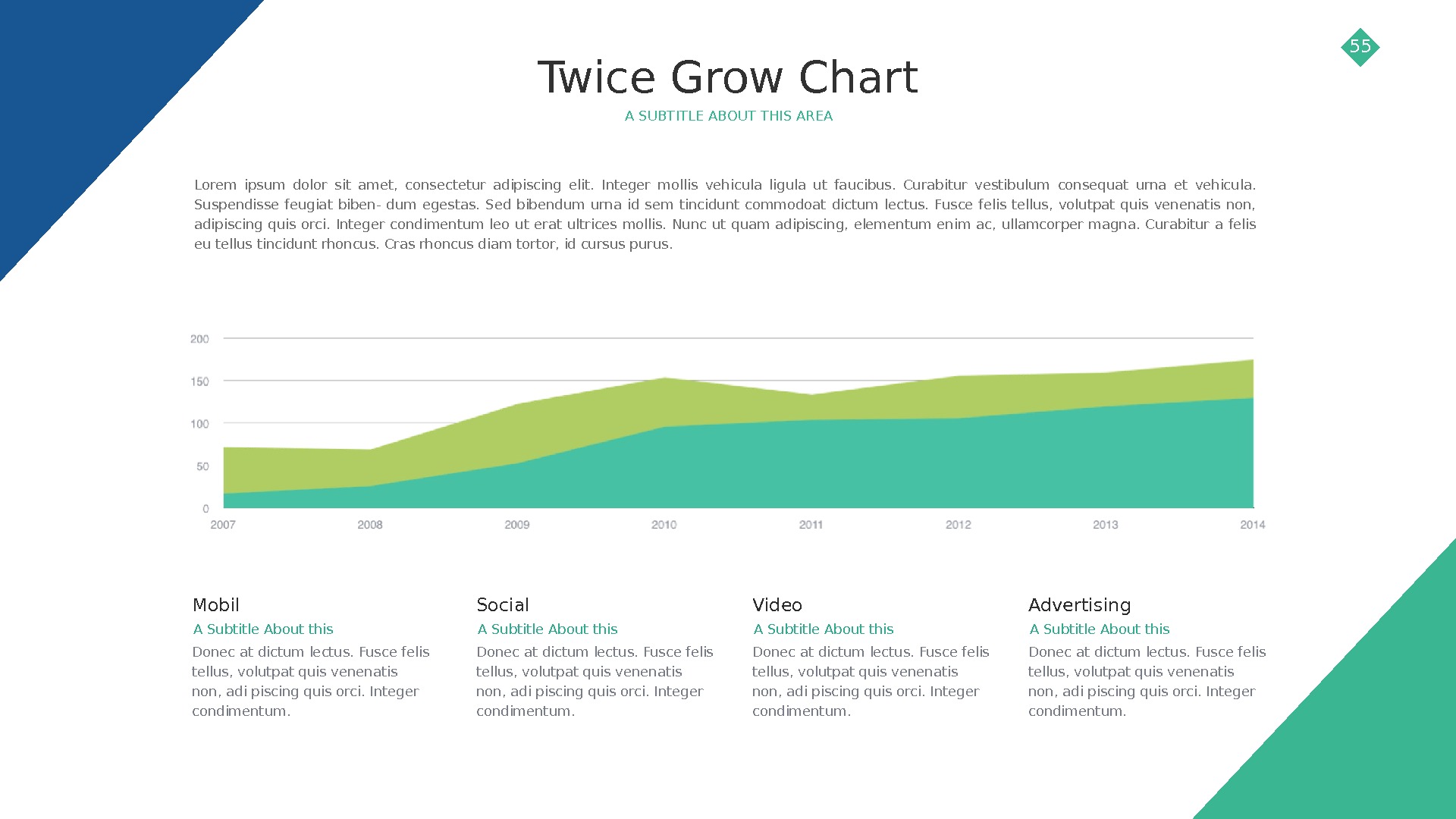 55

Twice Grow Chart

A SUBTITLE ABOUT THIS AREA

Lorem ipsum dolor sit amet, consectetur adipiscing elit. Integer mollis vehicula ligula ut faucibus. Curabitur vestibulum consequat urna et vehicula. Suspendisse feugiat biben- dum egestas. Sed bibendum urna id sem tincidunt commodoat dictum lectus. Fusce felis tellus, volutpat quis venenatis non, adipiscing quis orci. Integer condimentum leo ut erat ultrices mollis. Nunc ut quam adipiscing, elementum enim ac, ullamcorper magna. Curabitur a felis eu tellus tincidunt rhoncus. Cras rhoncus diam tortor, id cursus purus.

200
150
100
50
0
2007
2008
2009
2010
2011
2012
2013
2014

Mobil
A Subtitle About this
Donec at dictum lectus. Fusce felis tellus, volutpat quis venenatis non, adi piscing quis orci. Integer condimentum.

Social
A Subtitle About this
Donec at dictum lectus. Fusce felis tellus, volutpat quis venenatis non, adi piscing quis orci. Integer condimentum.

Video
A Subtitle About this
Donec at dictum lectus. Fusce felis tellus, volutpat quis venenatis non, adi piscing quis orci. Integer condimentum.

Advertising
A Subtitle About this
Donec at dictum lectus. Fusce felis tellus, volutpat quis venenatis non, adi piscing quis orci. Integer condimentum.